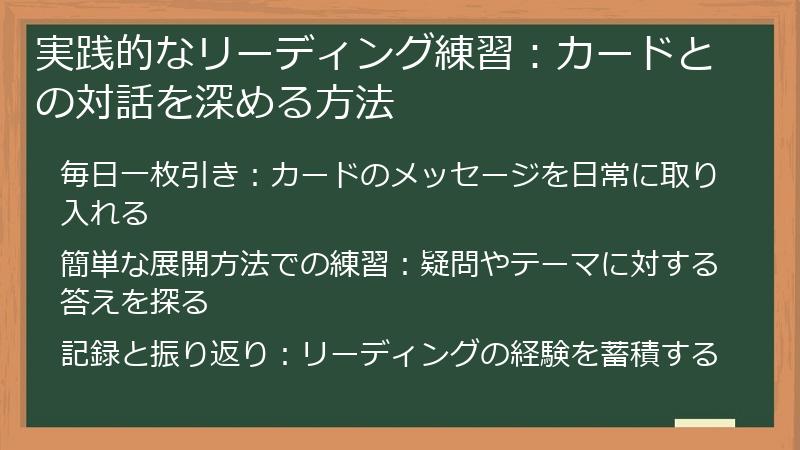 実践的なリーディング練習：カードとの対話を深める方法

毎日一枚引き：カードのメッセージを日常に取り入れる

簡単な展開方法での練習：疑問やテーマに対する答えを探る

記録と振り返り：リーディングの経験を蓄積する